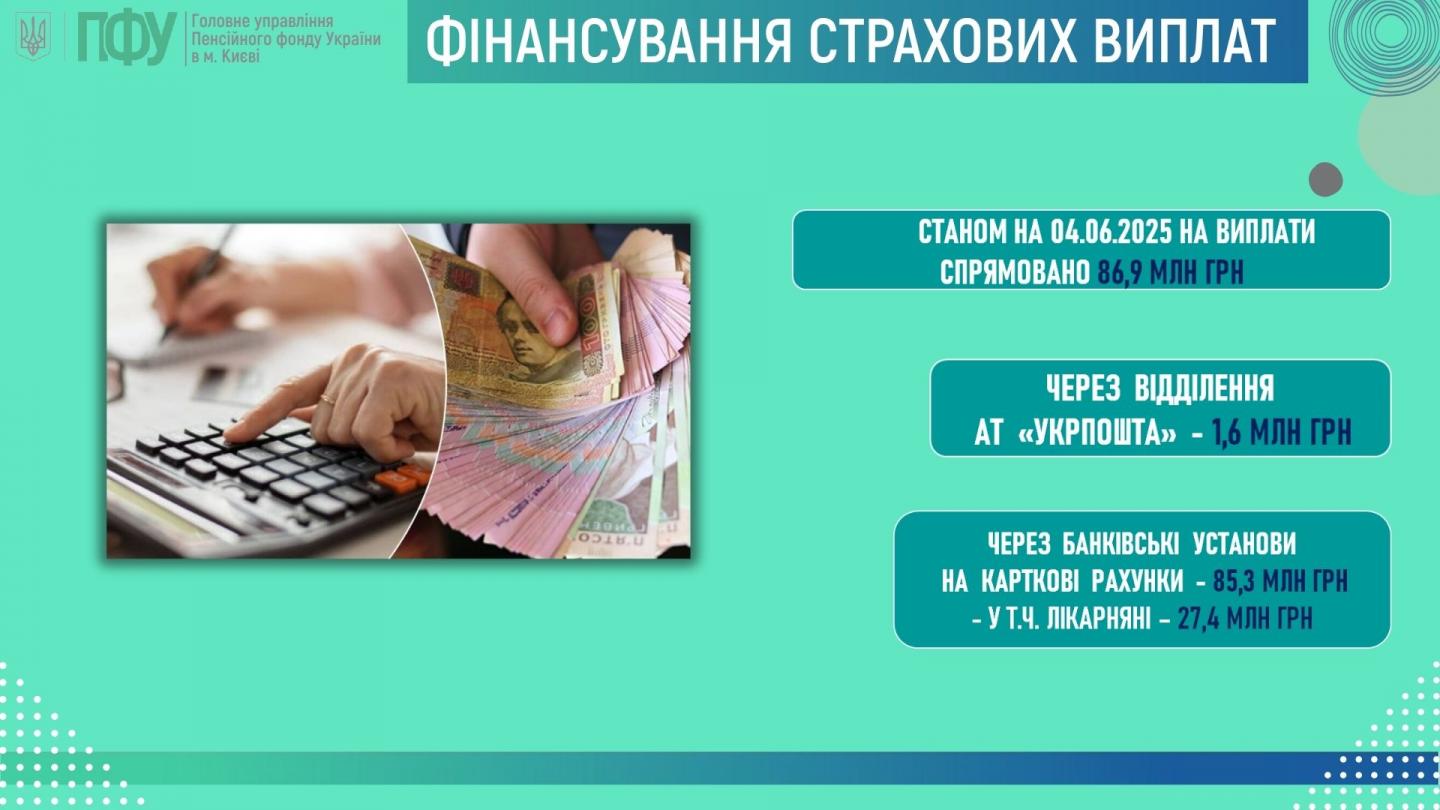 ПФУ Головне управління Пенсійного фонду України в м. Києві

ФІНАНСУВАННЯ СТРАХОВИХ ВИПЛАТ

СТАНОМ НА 04.06.2025 НА ВИПЛАТИ СПРЯМОВАНО 86,9 МЛН ГРН

ЧЕРЕЗ ВІДДІЛЕННЯ АТ «УКРПОШТА» – 1,6 МЛН ГРН

ЧЕРЕЗ БАНКІВСЬКІ УСТАНОВИ НА КАРТКОВІ РАХУНКИ – 85,3 МЛН ГРН
– У Т.Ч. ЛІКАРНЯНІ – 27,4 МЛН ГРН